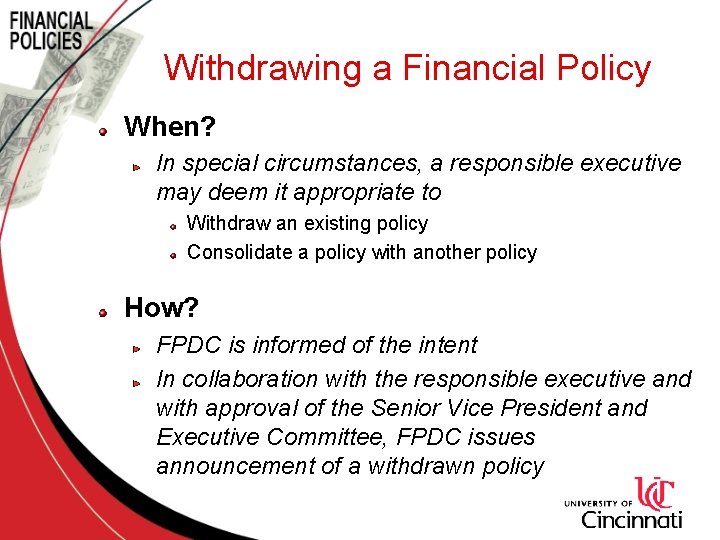 FINANCIAL POLICIES

Withdrawing a Financial Policy

When?

In special circumstances, a responsible executive may deem it appropriate to

Withdraw an existing policy

Consolidate a policy with another policy

How?

FPDC is informed of the intent

In collaboration with the responsible executive and with approval of the Senior Vice President and Executive Committee, FPDC issues announcement of a withdrawn policy

UC

UNIVERSITY OF Cincinnati